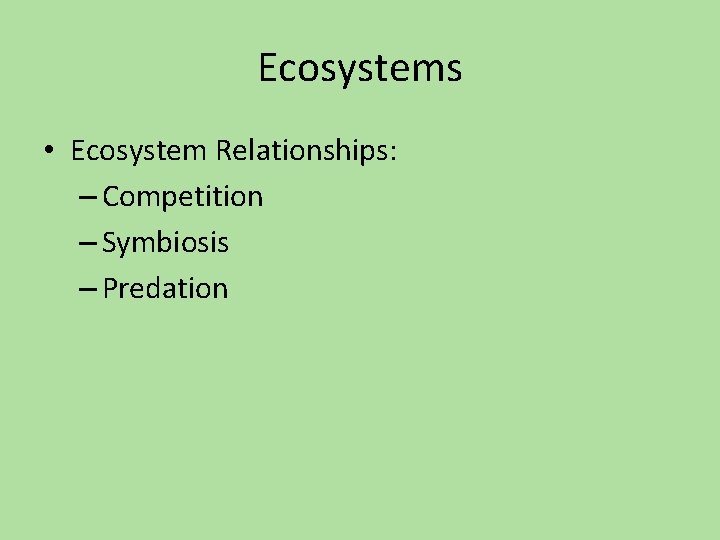 Ecosystems

• Ecosystem Relationships:
– Competition
– Symbiosis
– Predation